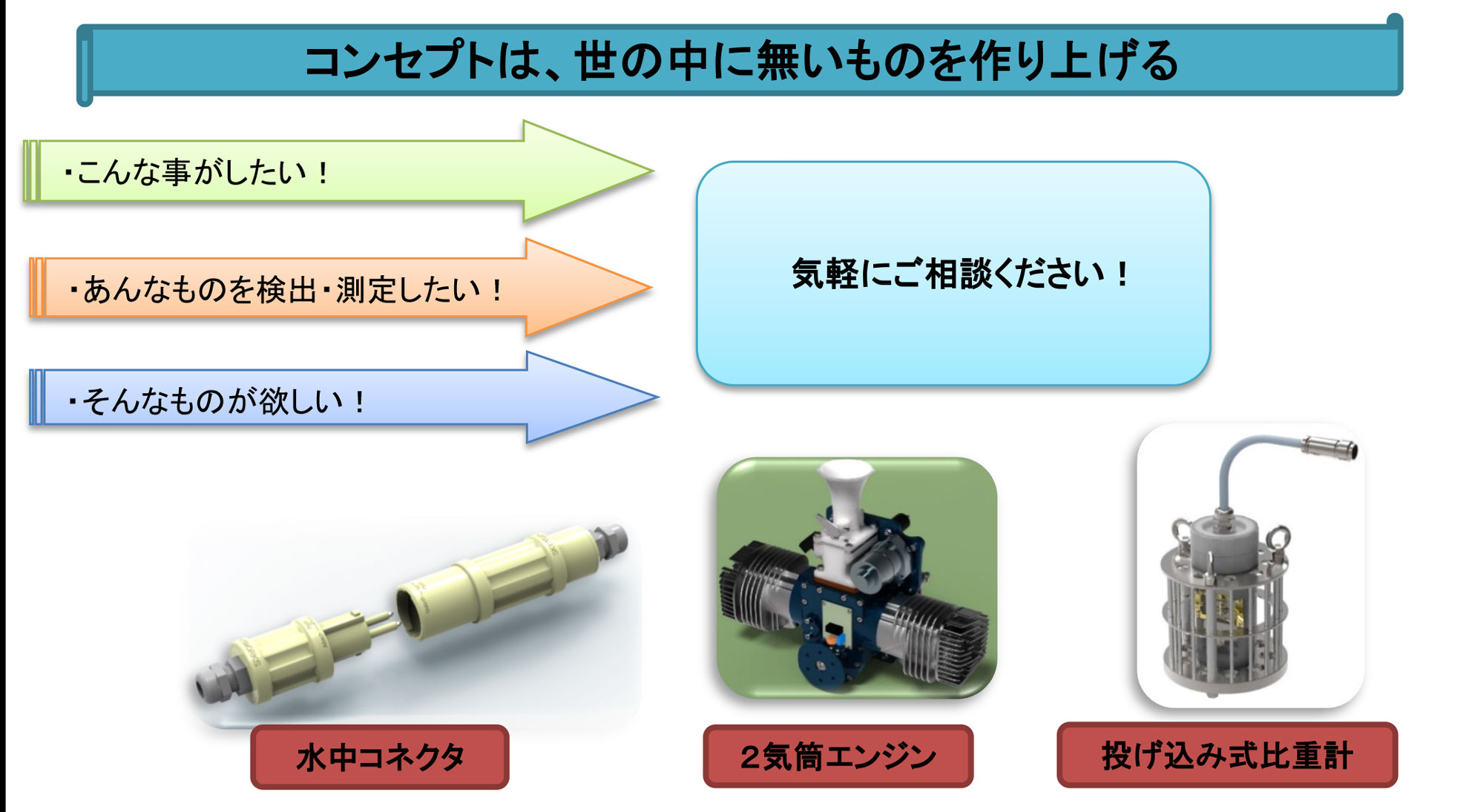 コンセプトは、世の中に無いものを作り上げる

・こんな事がしたい！

・あんなものを検出・測定したい！

・そんなものが欲しい！

気軽にご相談ください！

水中コネクタ

２気筒エンジン

投げ込み式比重計